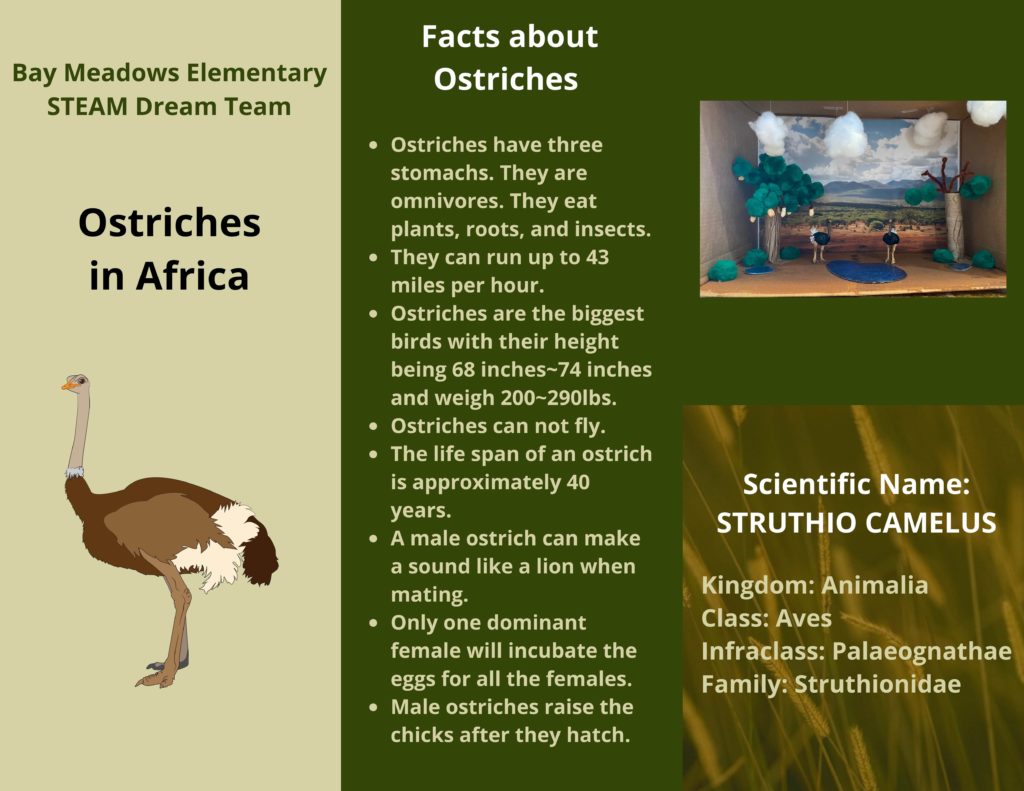 Bay Meadows Elementary STEAM Dream Team

Ostriches in Africa

Facts about Ostriches

- Ostriches have three stomachs. They are omnivores. They eat plants, roots, and insects.
- They can run up to 43 miles per hour.
- Ostriches are the biggest birds with their height being 68 inches~74 inches and weigh 200~290lbs.
- Ostriches can not fly.
- The life span of an ostrich is approximately 40 years.
- A male ostrich can make a sound like a lion when mating.
- Only one dominant female will incubate the eggs for all the females.
- Male ostriches raise the chicks after they hatch.

Scientific Name: STRUTHIO CAMELUS

Kingdom: Animalia
Class: Aves
Infraclass: Palaeognathae
Family: Struthionidae